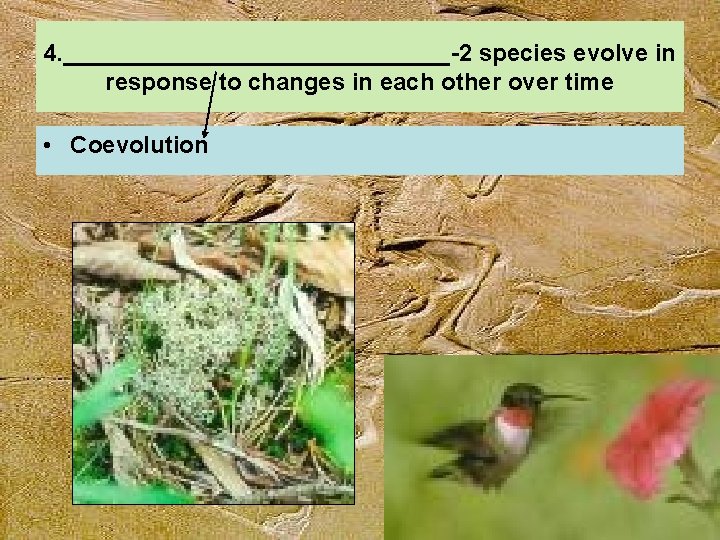 4.______________________________-2 species evolve in response to changes in each other over time

• Coevolution